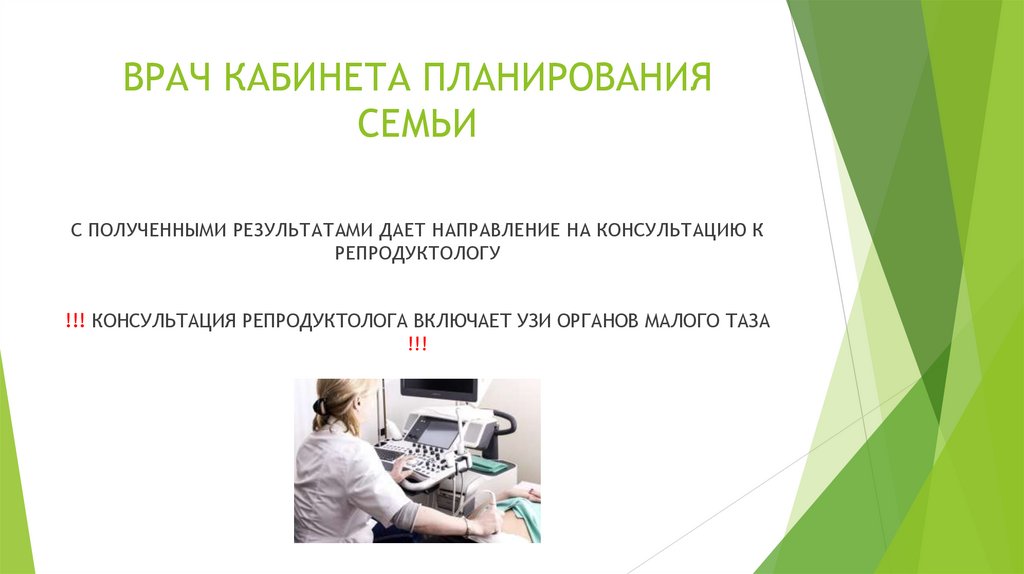 ВРАЧ КАБИНЕТА ПЛАНИРОВАНИЯ СЕМЬИ

С ПОЛУЧЕННЫМИ РЕЗУЛЬТАТАМИ ДАЕТ НАПРАВЛЕНИЕ НА КОНСУЛЬТАЦИЮ К РЕПРОДУКТОЛОГУ

!!! КОНСУЛЬТАЦИЯ РЕПРОДУКТОЛОГА ВКЛЮЧАЕТ УЗИ ОРГАНОВ МАЛОГО ТАЗА !!!